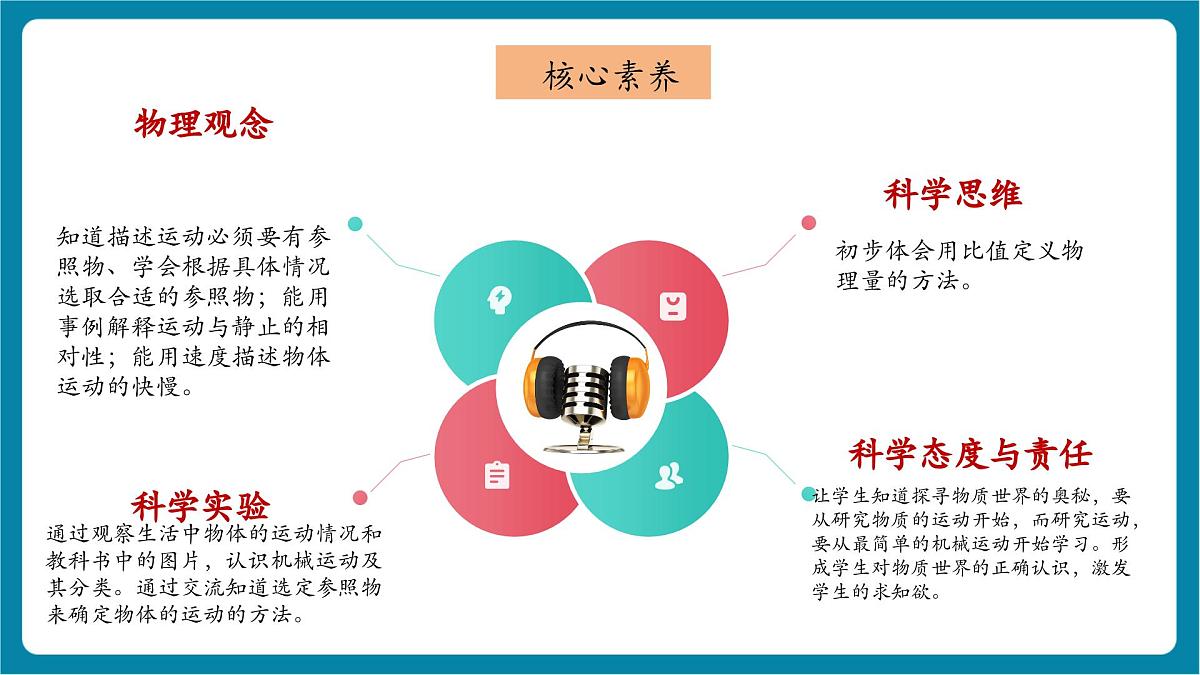 核心素养

物理观念

知道描述运动必须要有参照物、学会根据具体情况选取合适的参照物；能用事例解释运动与静止的相对性；能用速度描述物体运动的快慢。

科学思维

初步体会用比值定义物理量的方法。

科学实验

通过观察生活中物体的运动情况和教科书中的图片，认识机械运动及其分类。通过交流知道选定参照物来确定物体的运动的方法。

科学态度与责任

让学生知道探寻物质世界的奥秘，要从研究物质的运动开始，而研究运动，要从最简单的机械运动开始学习。形成学生对物质世界的正确认识，激发学生的求知欲。